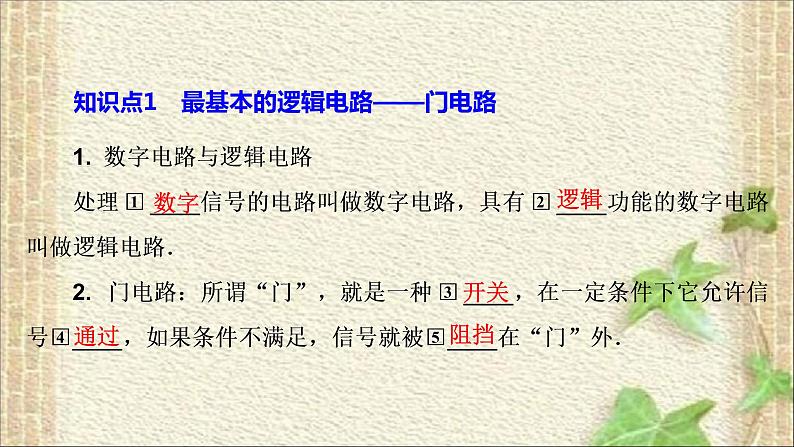 知识点1　最基本的逻辑电路——门电路

1. 数字电路与逻辑电路

处理 1 数字信号的电路叫做数字电路，具有 2 逻辑功能的数字电路叫做逻辑电路.

2. 门电路：所谓“门”，就是一种 3 开关，在一定条件下它允许信号 4 通过，如果条件不满足，信号就被 5 阻挡在“门”外.